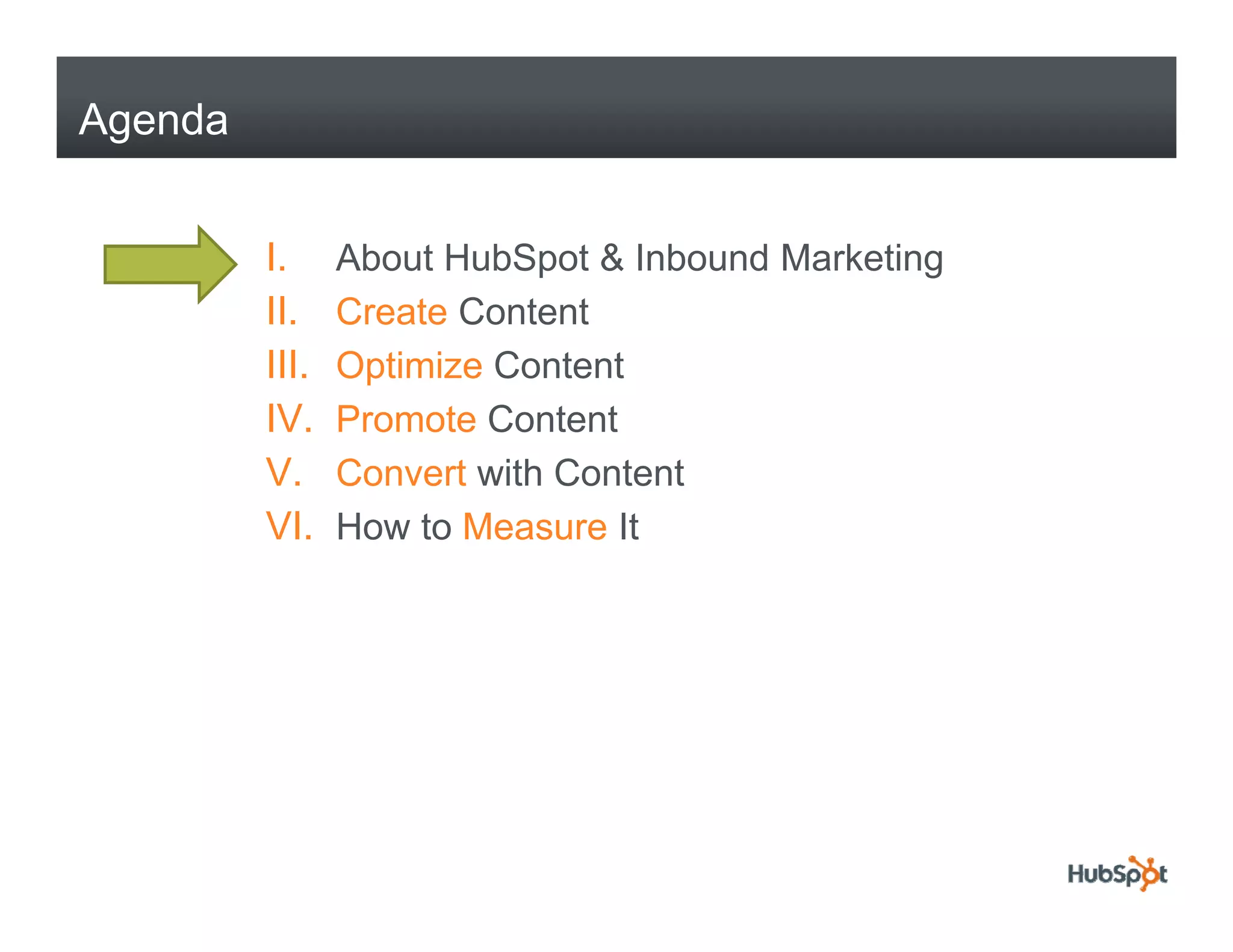 Agenda

I. About HubSpot & Inbound Marketing
II. Create Content
III. Optimize Content
IV. Promote Content
V. Convert with Content
VI. How to Measure It

HubSpot